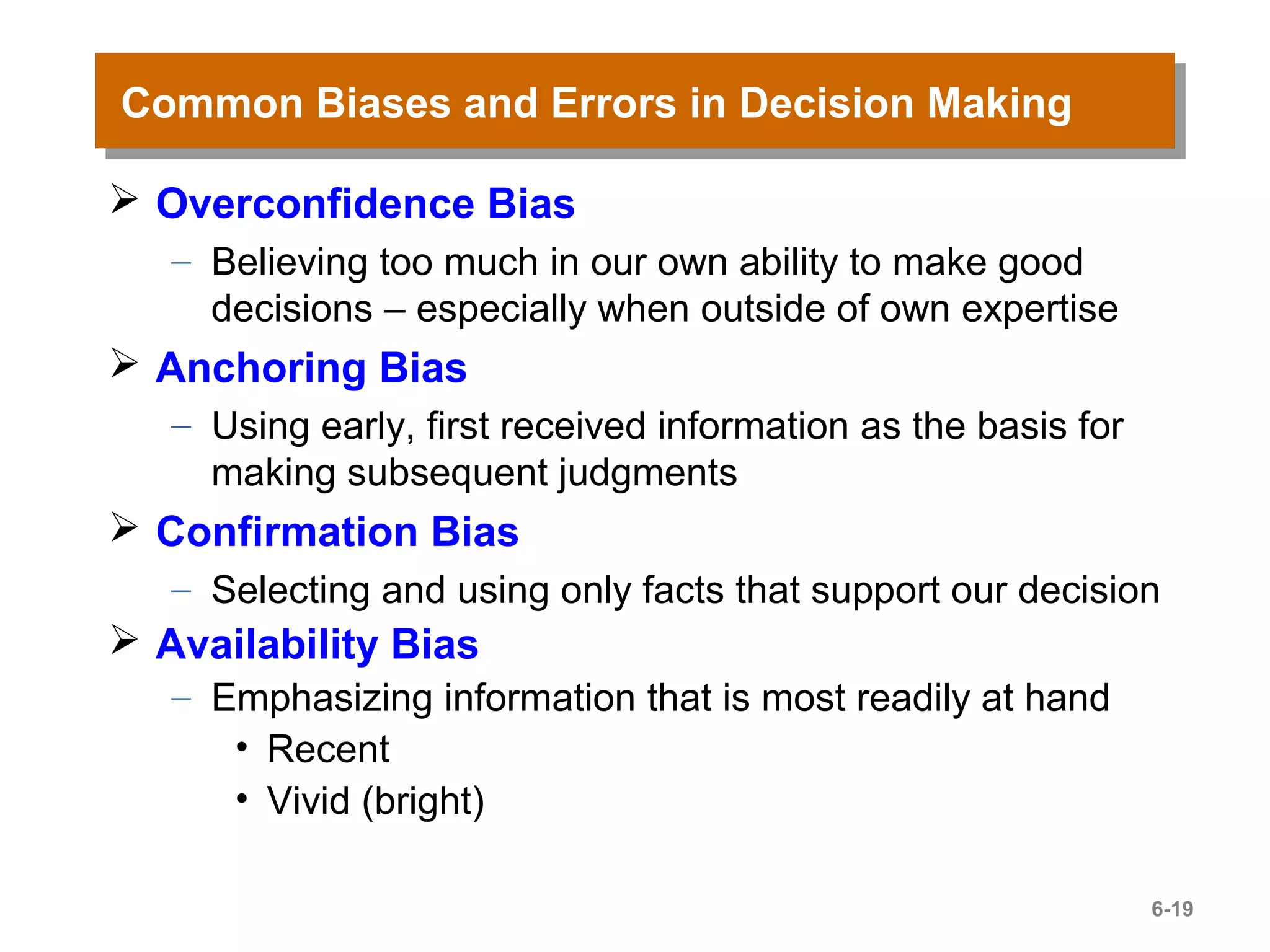 Common Biases and Errors in Decision Making

➢ Overconfidence Bias

– Believing too much in our own ability to make good decisions – especially when outside of own expertise

➢ Anchoring Bias

– Using early, first received information as the basis for making subsequent judgments

➢ Confirmation Bias

– Selecting and using only facts that support our decision

➢ Availability Bias

– Emphasizing information that is most readily at hand

• Recent

• Vivid (bright)

6-19